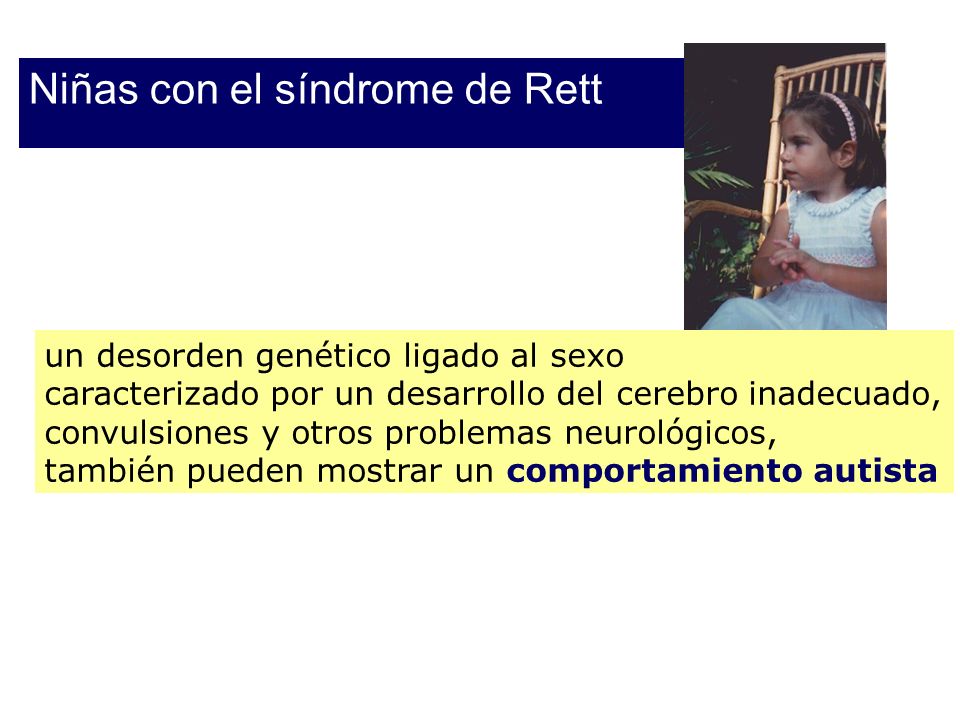 Niñas con el síndrome de Rett

un desorden genético ligado al sexo
caracterizado por un desarrollo del cerebro inadecuado,
convulsiones y otros problemas neurológicos,
también pueden mostrar un comportamiento autista